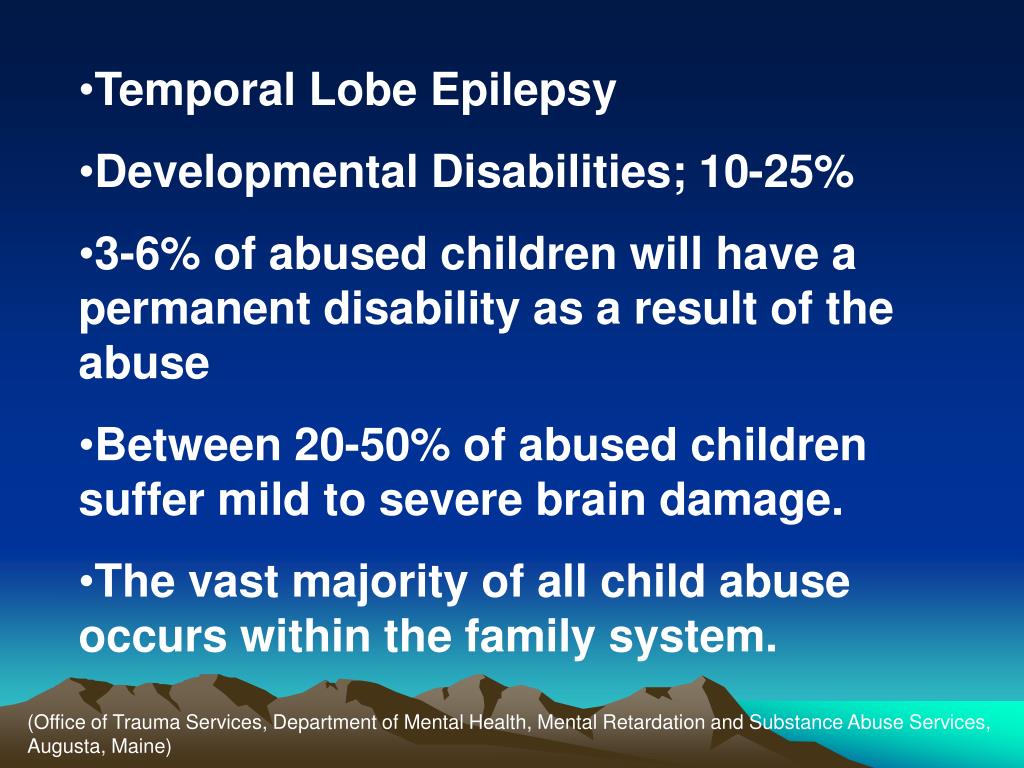 •Temporal Lobe Epilepsy

•Developmental Disabilities; 10-25%

•3-6% of abused children will have a permanent disability as a result of the abuse

•Between 20-50% of abused children suffer mild to severe brain damage.

•The vast majority of all child abuse occurs within the family system.

(Office of Trauma Services, Department of Mental Health, Mental Retardation and Substance Abuse Services, Augusta, Maine)